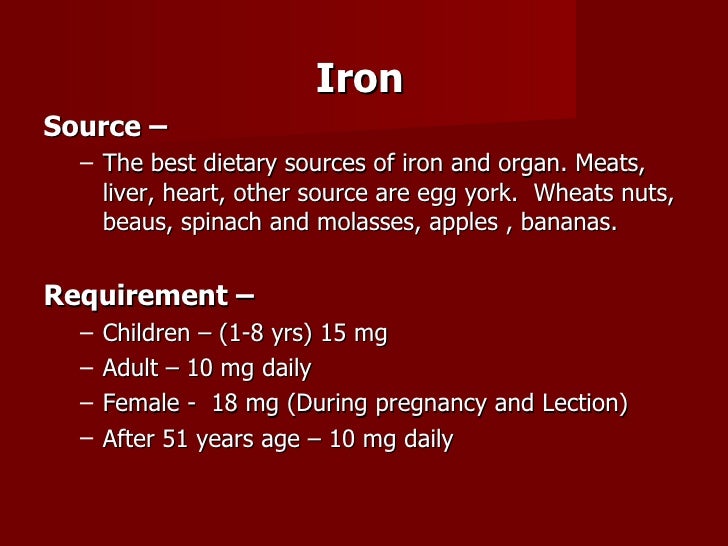 Iron

Source –

– The best dietary sources of iron and organ. Meats, liver, heart, other source are egg york. Wheats nuts, beaus, spinach and molasses, apples , bananas.

Requirement –

– Children – (1-8 yrs) 15 mg
– Adult – 10 mg daily
– Female - 18 mg (During pregnancy and Lection)
– After 51 years age – 10 mg daily